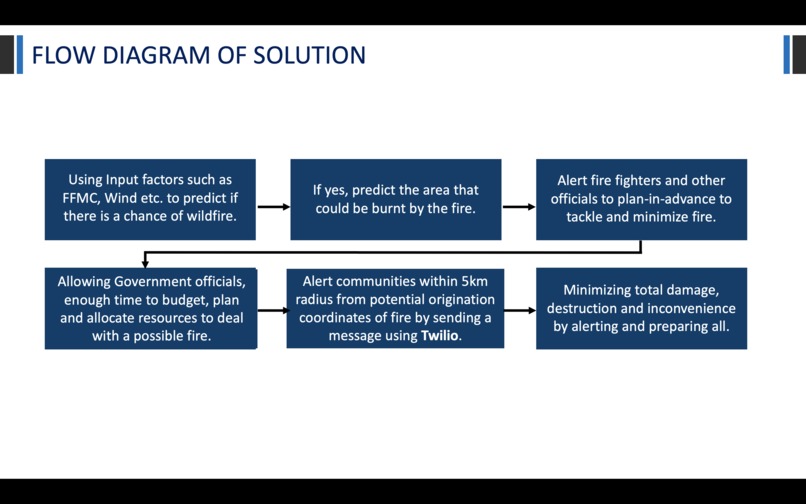 FLOW DIAGRAM OF SOLUTION

Using Input factors such as FFMC, Wind etc. to predict if there is a chance of wildfire.

If yes, predict the area that could be burnt by the fire.

Alert fire fighters and other officials to plan-in-advance to tackle and minimize fire.

Allowing Government officials, enough time to budget, plan and allocate resources to deal with a possible fire.

Alert communities within 5km radius from potential origination coordinates of fire by sending a message using Twilio.

Minimizing total damage, destruction and inconvenience by alerting and preparing all.